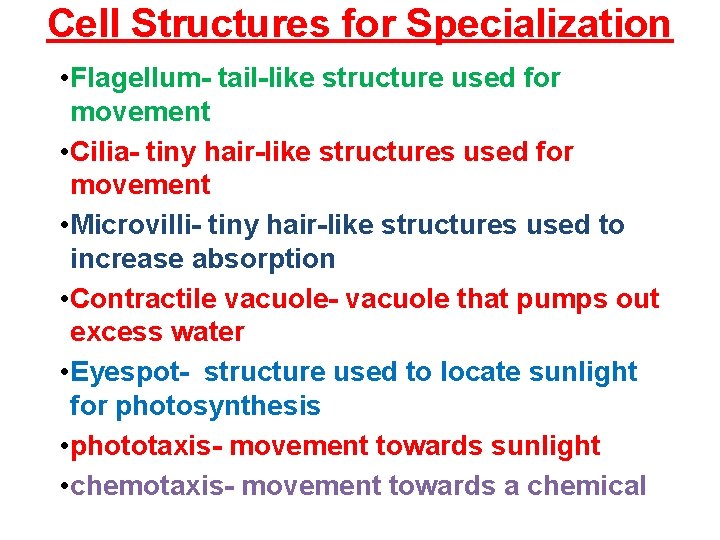 Cell Structures for Specialization

•Flagellum- tail-like structure used for movement

•Cilia- tiny hair-like structures used for movement

•Microvilli- tiny hair-like structures used to increase absorption

•Contractile vacuole- vacuole that pumps out excess water

•Eyespot- structure used to locate sunlight for photosynthesis

•phototaxis- movement towards sunlight

•chemotaxis- movement towards a chemical